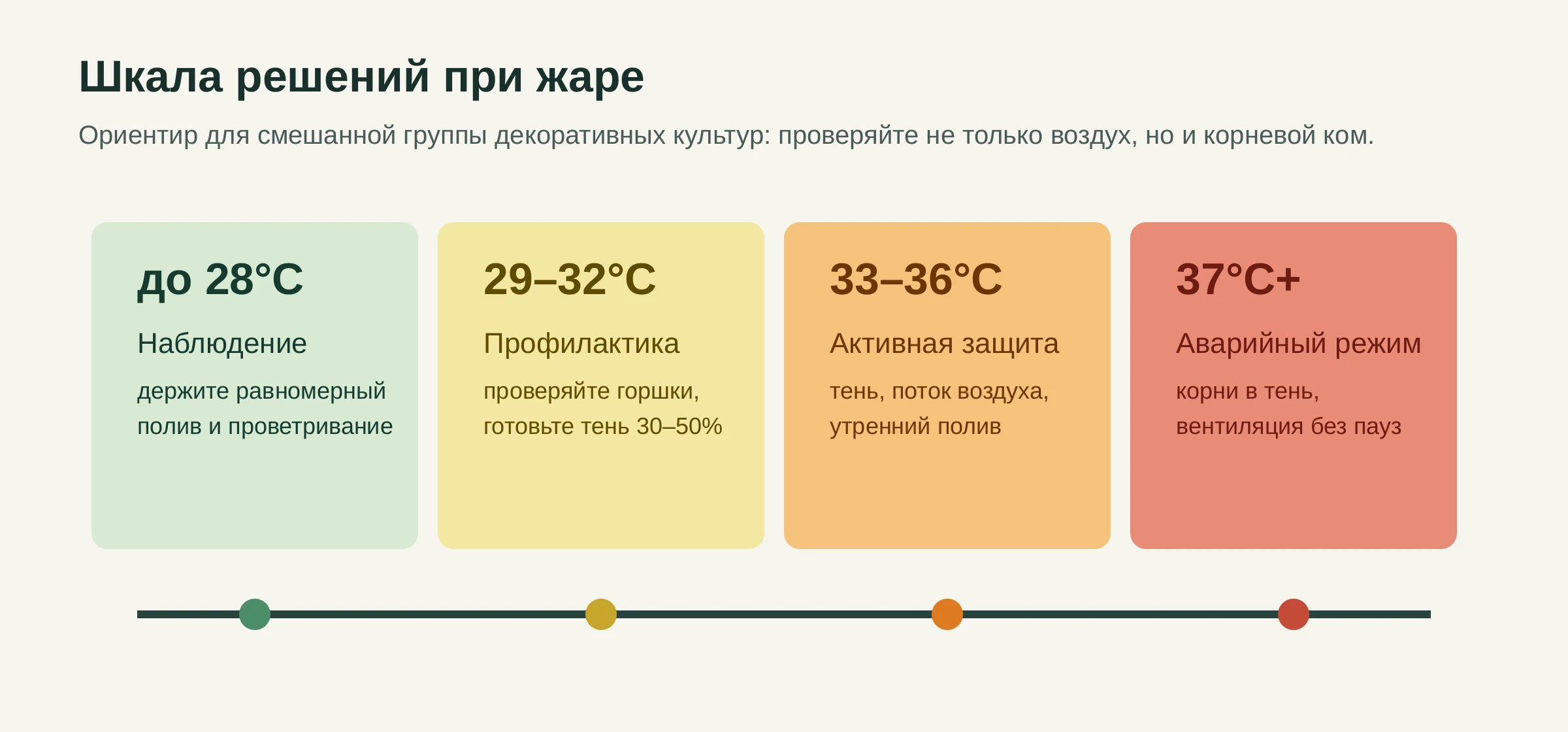 Шкала решений при жаре

Ориентир для смешанной группы декоративных культур: проверяйте не только воздух, но и корневой ком.

до 28°C

Наблюдение

держите равномерный полив и проветривание

29–32°C

Профилактика

проверяйте горшки, готовьте тень 30–50%

33–36°C

Активная защита

тень, поток воздуха, утренний полив

37°C+

Аварийный режим

корни в тень, вентиляция без пауз